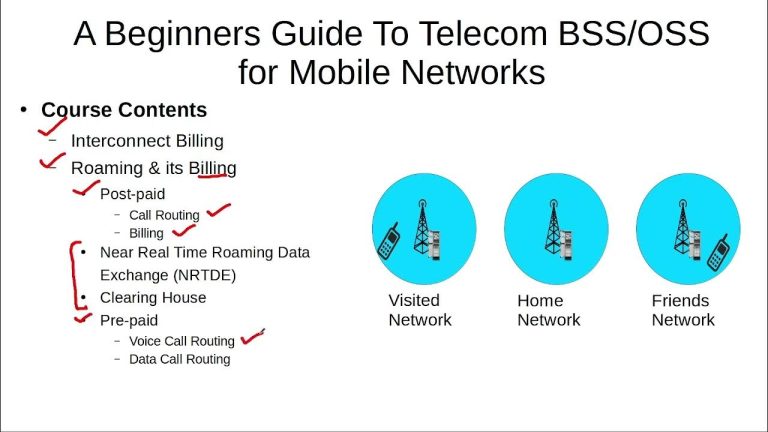 A Beginners Guide To Telecom BSS/OSS for Mobile Networks

• Course Contents
– Interconnect Billing
– Roaming & its Billing
• Post-paid
– Call Routing
– Billing
• Near Real Time Roaming Data Exchange (NRTDE)
• Clearing House
• Pre-paid
– Voice Call Routing
– Data Call Routing

Visited Network

Home Network

Friends Network